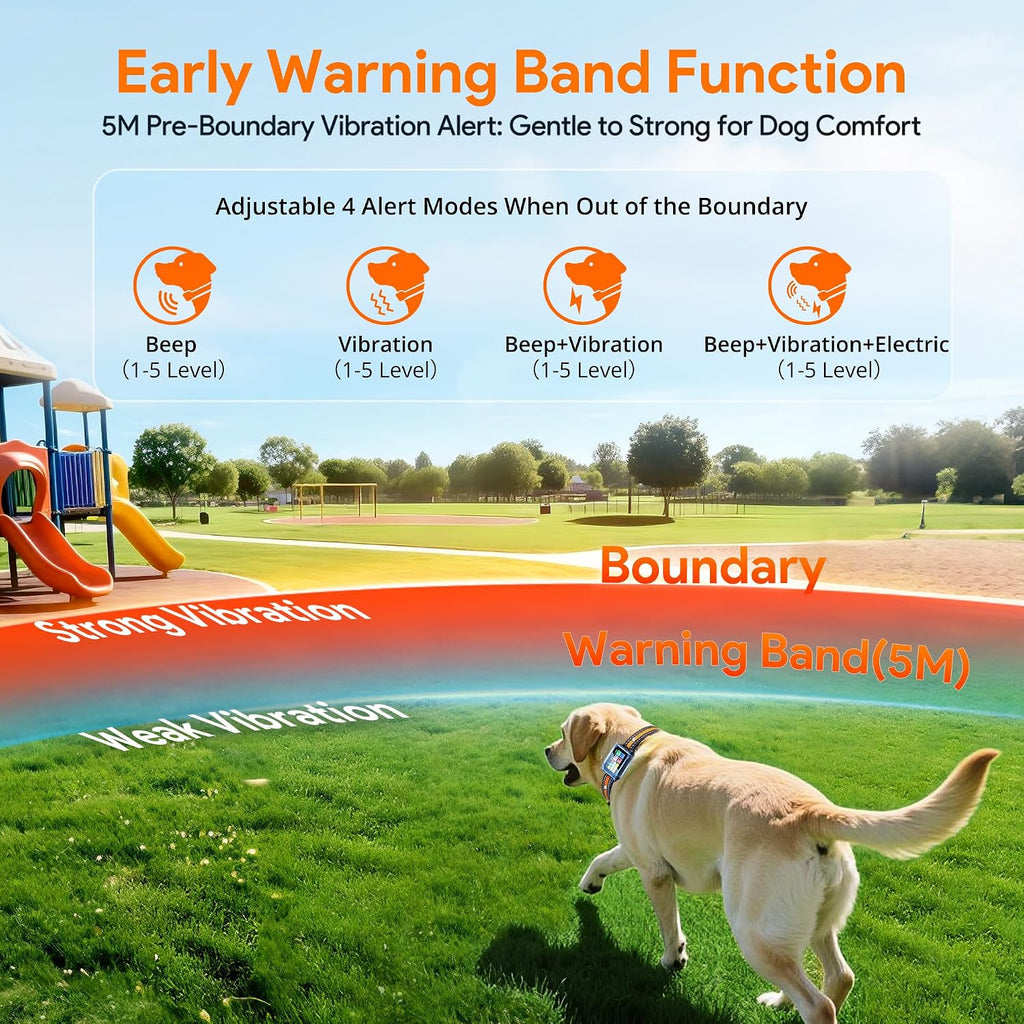 Early Warning Band Function

5M Pre-Boundary Vibration Alert: Gentle to Strong for Dog Comfort

Adjustable 4 Alert Modes When Out of the Boundary

Beep
(1-5 Level)

Vibration
(1-5 Level)

Beep+Vibration
(1-5 Level)

Beep+Vibration+Electric
(1-5 Level)

Boundary

Strong Vibration

Warning Band(5M)

Weak Vibration